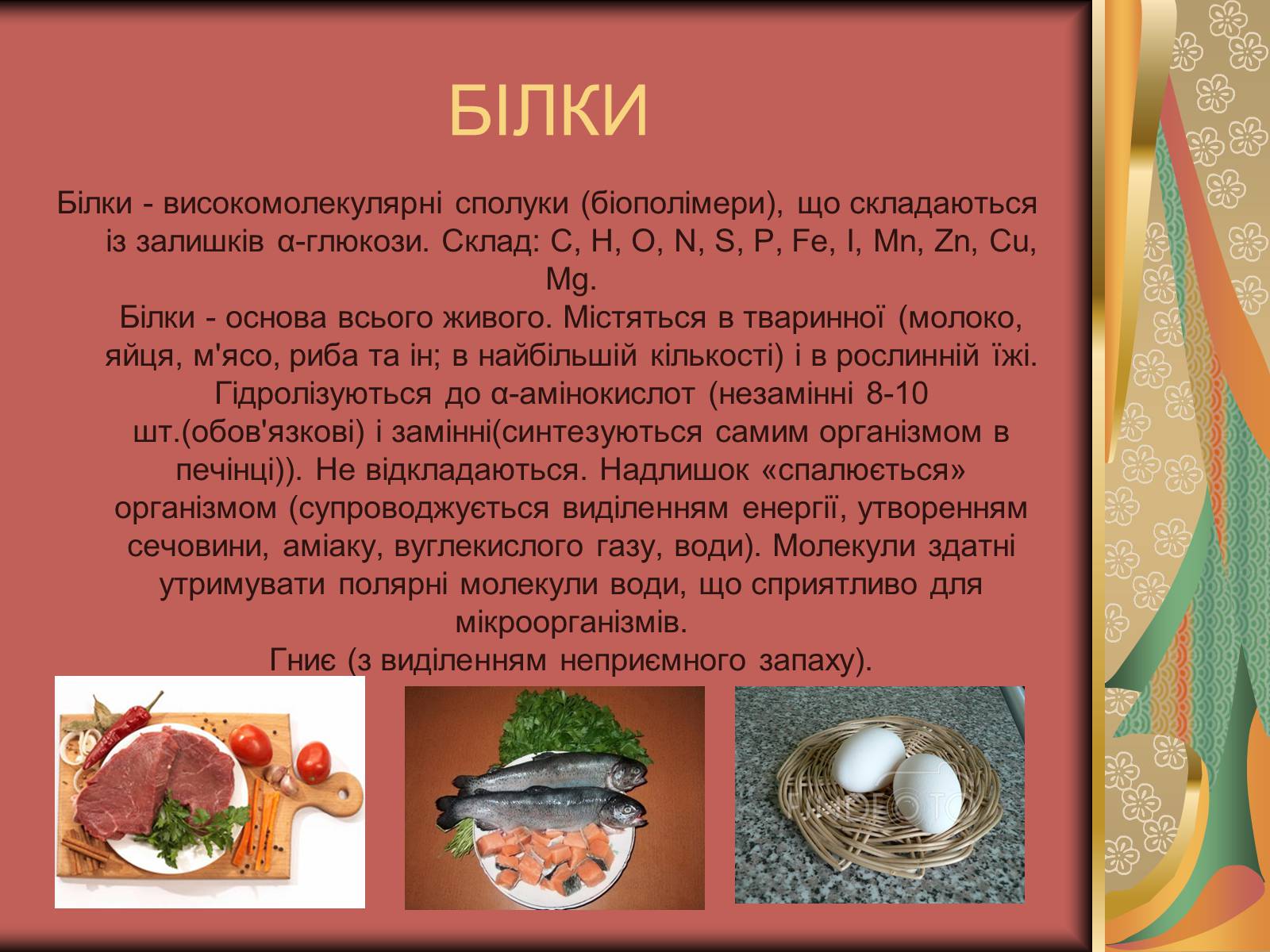 БІЛКИ

Білки - високомолекулярні сполуки (біополімери), що складаються із залишків α-глюкози. Склад: C, H, O, N, S, P, Fe, I, Mn, Zn, Cu, Mg.

Білки - основа всього живого. Містяться в тваринної (молоко, яйця, м'ясо, риба та ін; в найбільшій кількості) і в рослинній їжі. Гідролізуються до α-амінокислот (незамінні 8-10 шт.(обов'язкові) і замінні(синтезуються самим організмом в печінці)). Не відкладаються. Надлишок «спалюється» організмом (супроводжується виділенням енергії, утворенням сечовини, аміаку, вуглекислого газу, води). Молекули здатні утримувати полярні молекули води, що сприятливо для мікроорганізмів.

Гниє (з виділенням неприємного запаху).